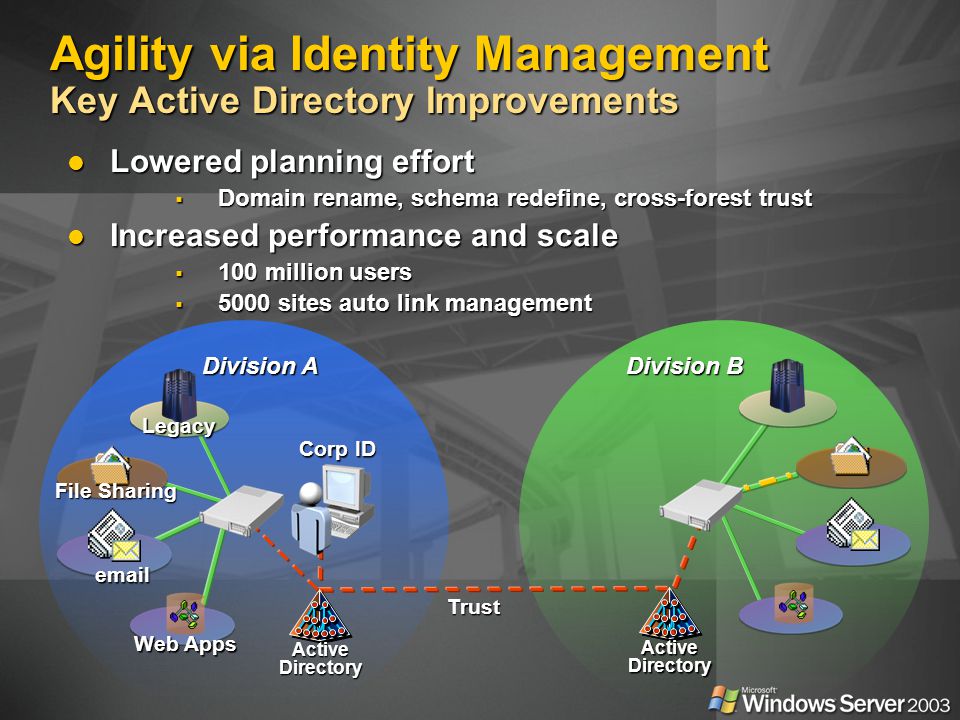 Agility via Identity Management
Key Active Directory Improvements

Lowered planning effort
Domain rename, schema redefine, cross-forest trust

Increased performance and scale
100 million users
5000 sites auto link management

Division A
Legacy
Corp ID
File Sharing
email
Web Apps
Active Directory

Trust

Division B
Active Directory

Microsoft Windows Server 2003